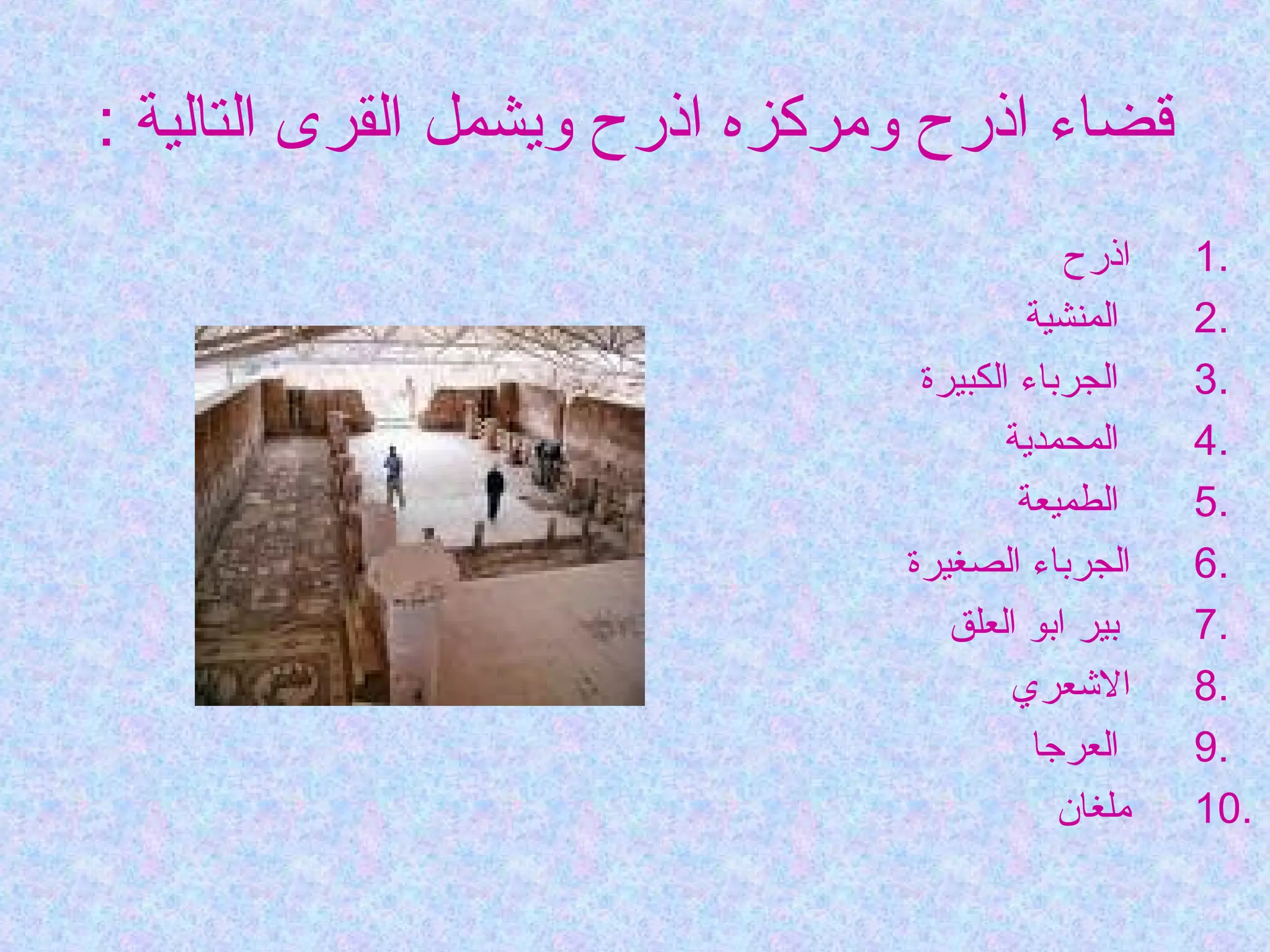 قضاء اذرح ومركزه اذرح ويشمل القرى التالية :

1. اذرح
2. المنشية
3. الجرباء الكبيرة
4. المحمدية
5. الطميعة
6. الجرباء الصغيرة
7. بير ابو العلق
8. الاشعري
9. العرجا
10. ملغان